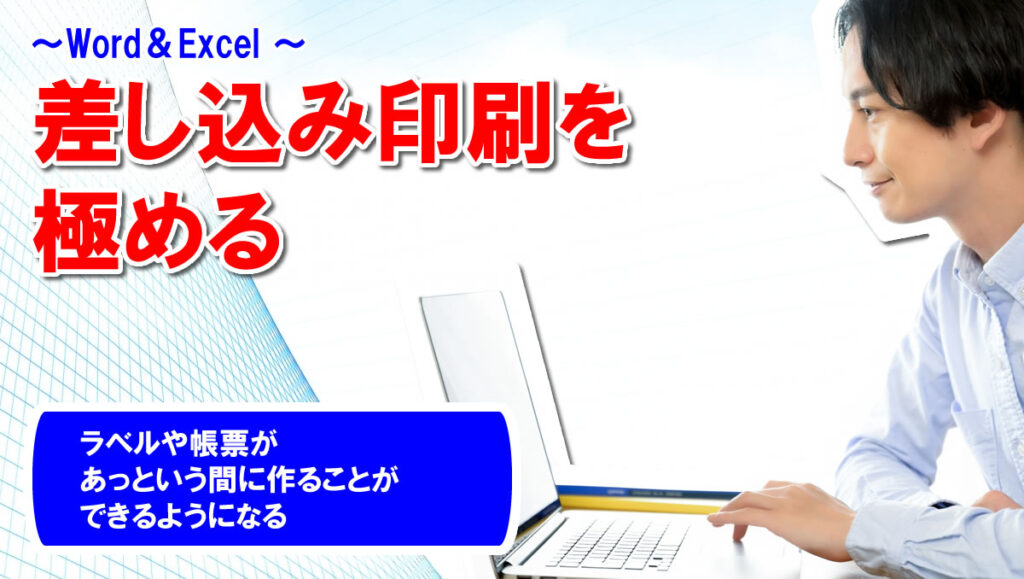 ～Word＆Excel ～
差し込み印刷を極める

ラベルや帳票が
あっという間に作ることが
できるようになる